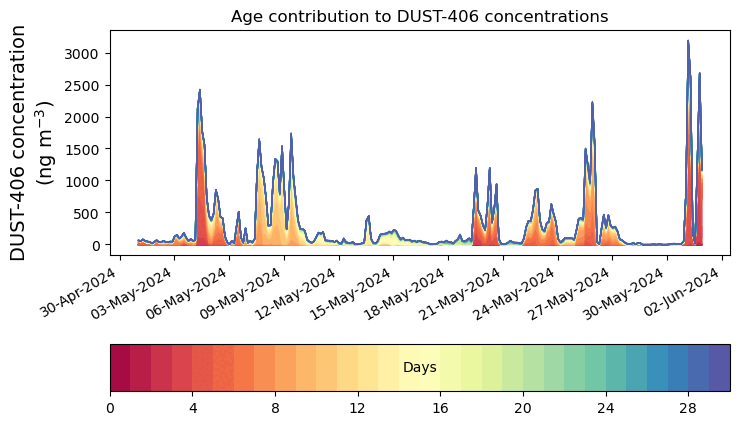 Age contribution to DUST-406 concentrations

DUST-406 concentration (ng m$^{-3}$)

3000
2500
2000
1500
1000
500
0

30-Apr-2024
03-May-2024
06-May-2024
09-May-2024
12-May-2024
15-May-2024
18-May-2024
21-May-2024
24-May-2024
27-May-2024
30-May-2024
02-Jun-2024

Days

0
4
8
12
16
20
24
28